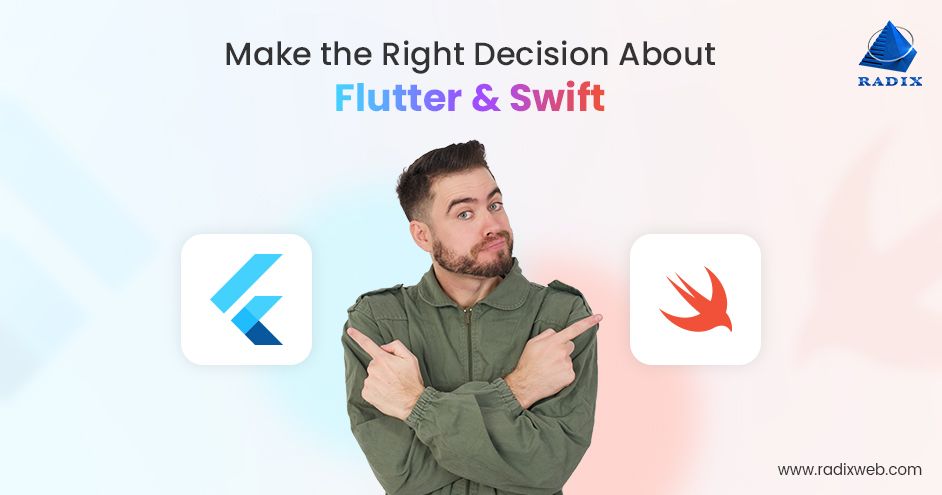 Make the Right Decision About
Flutter & Swift

RADIX

www.radixweb.com